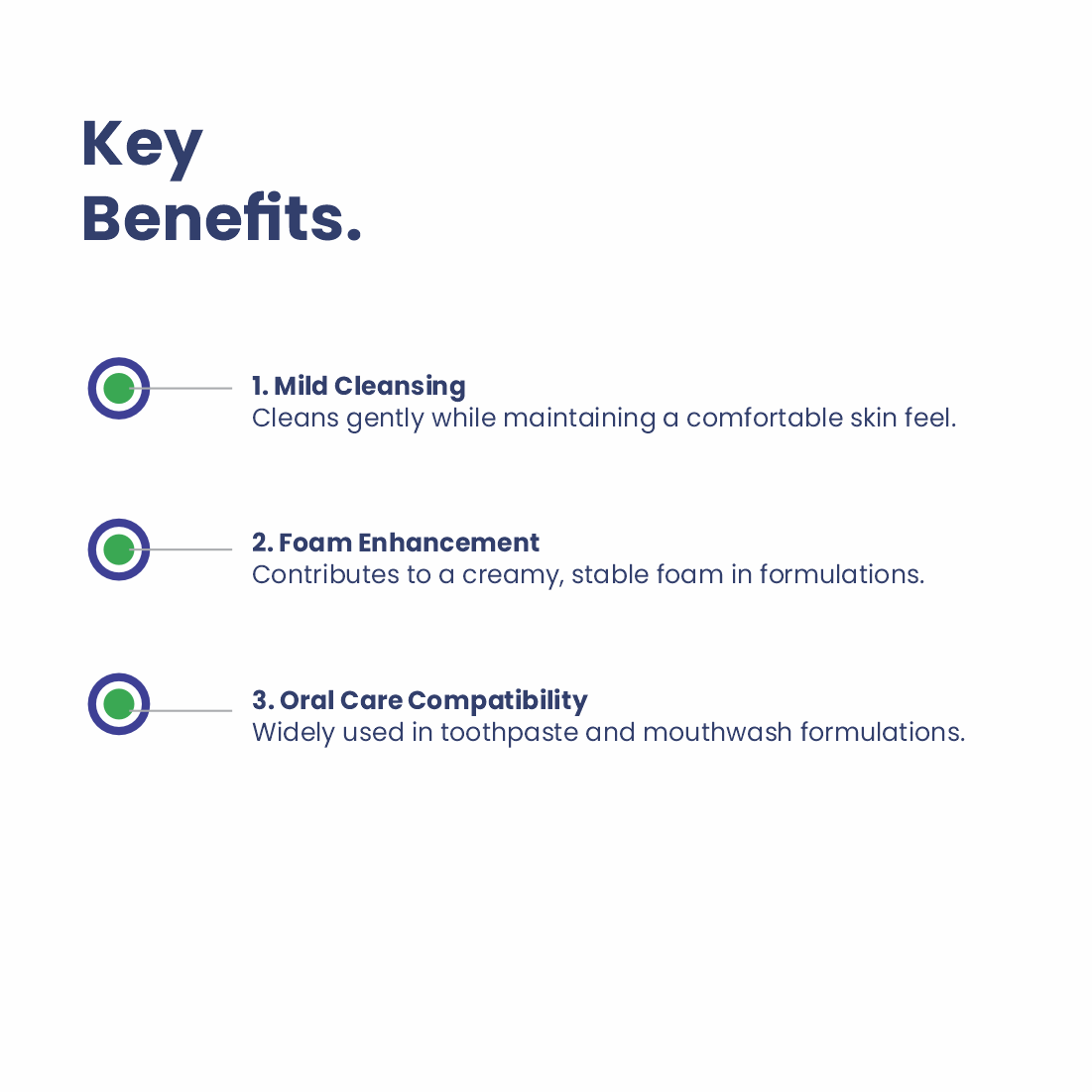 Key
Benefits.

1. Mild Cleansing
Cleans gently while maintaining a comfortable skin feel.

2. Foam Enhancement
Contributes to a creamy, stable foam in formulations.

3. Oral Care Compatibility
Widely used in toothpaste and mouthwash formulations.